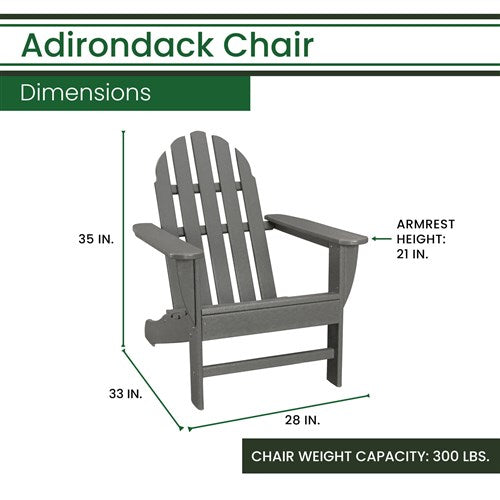 Adirondack Chair

Dimensions

35 IN.

ARMREST HEIGHT: 21 IN.

33 IN.

28 IN.

CHAIR WEIGHT CAPACITY: 300 LBS.